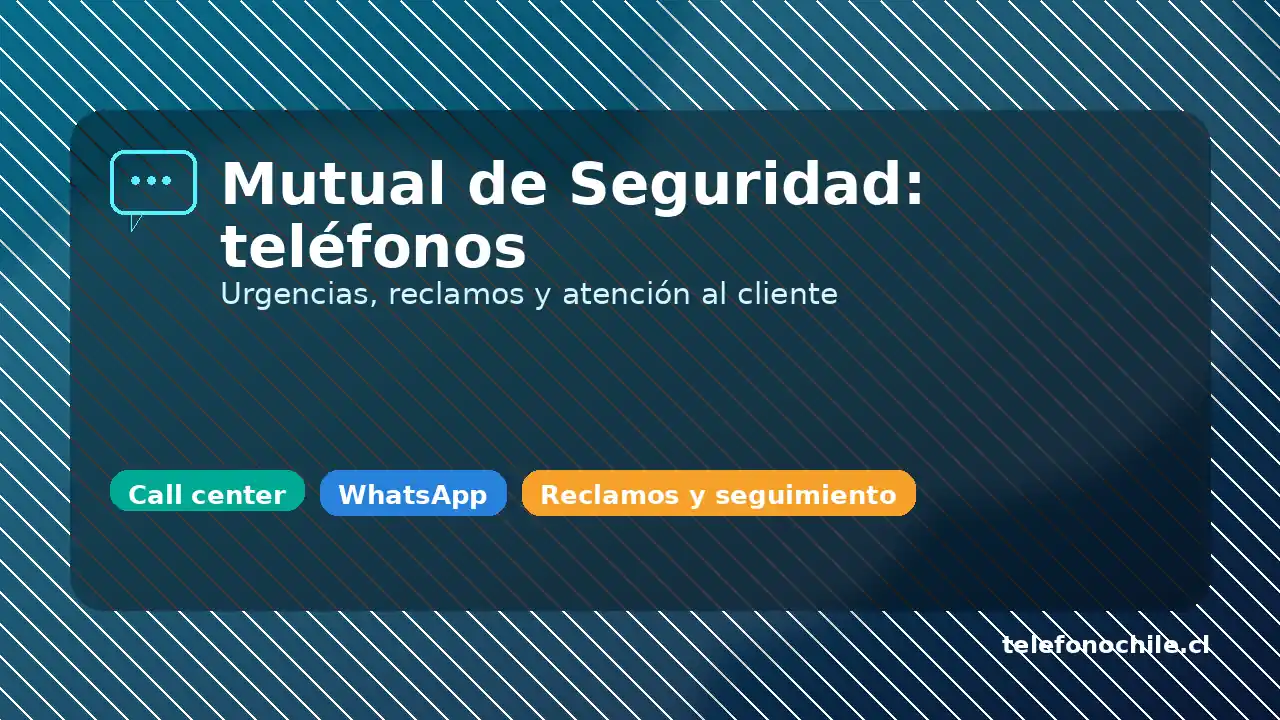 Mutual de Seguridad: teléfonos
Urgencias, reclamos y atención al cliente

Call center
WhatsApp
Reclamos y seguimiento

telefonochile.cl